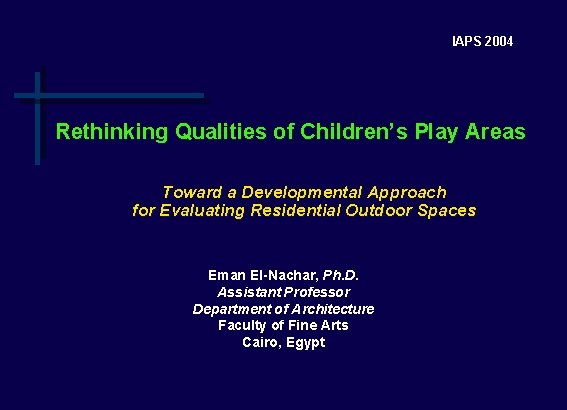 IAPS 2004

Rethinking Qualities of Children's Play Areas

Toward a Developmental Approach for Evaluating Residential Outdoor Spaces

Eman El-Nachar, Ph.D.
Assistant Professor
Department of Architecture
Faculty of Fine Arts
Cairo, Egypt